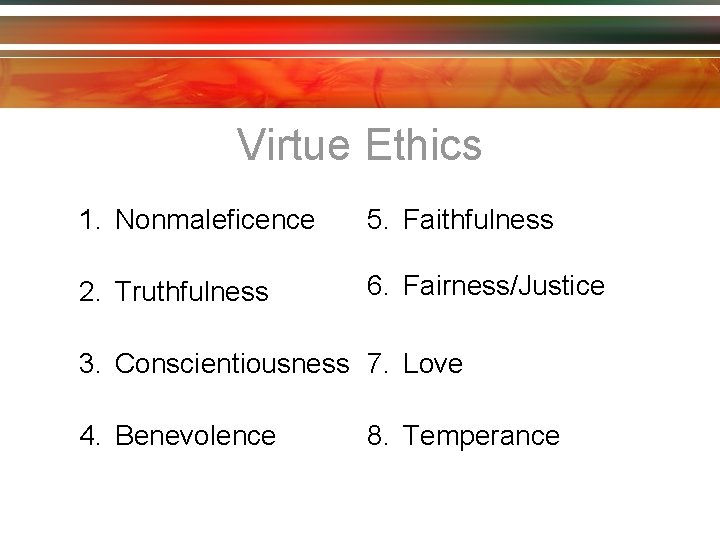 Virtue Ethics

1. Nonmaleficence
2. Truthfulness
3. Conscientiousness
4. Benevolence

5. Faithfulness
6. Fairness/Justice
7. Love
8. Temperance